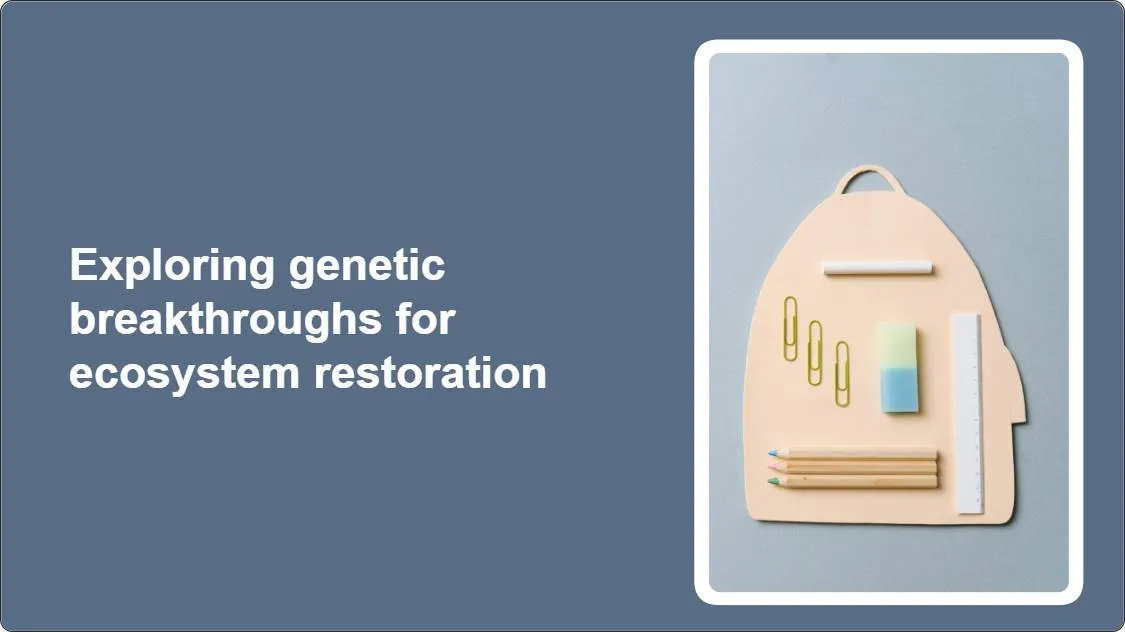 Exploring genetic breakthroughs for ecosystem restoration